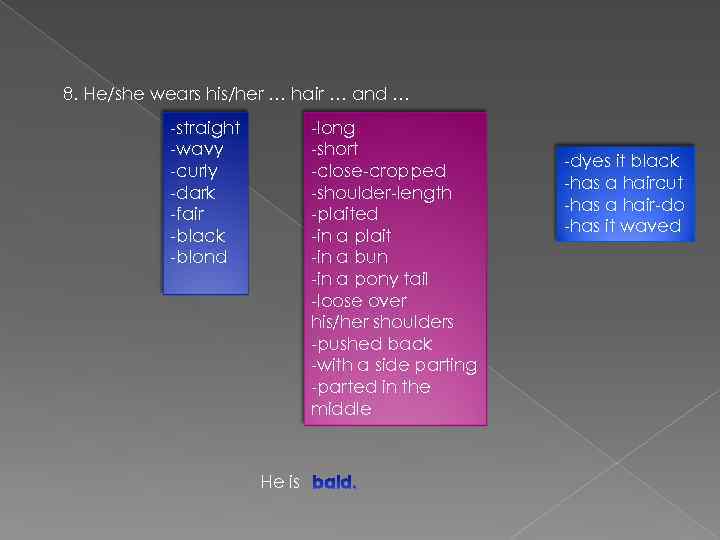 8. He/she wears his/her … hair … and …

-straight
-wavy
-curly
-dark
-fair
-black
-blond

-long
-short
-close-cropped
-shoulder-length
-plaited
-in a plait
-in a bun
-in a pony tail
-loose over his/her shoulders
-pushed back
-with a side parting
-parted in the middle

-dyes it black
-has a haircut
-has a hair-do
-has it waved

He is bald.